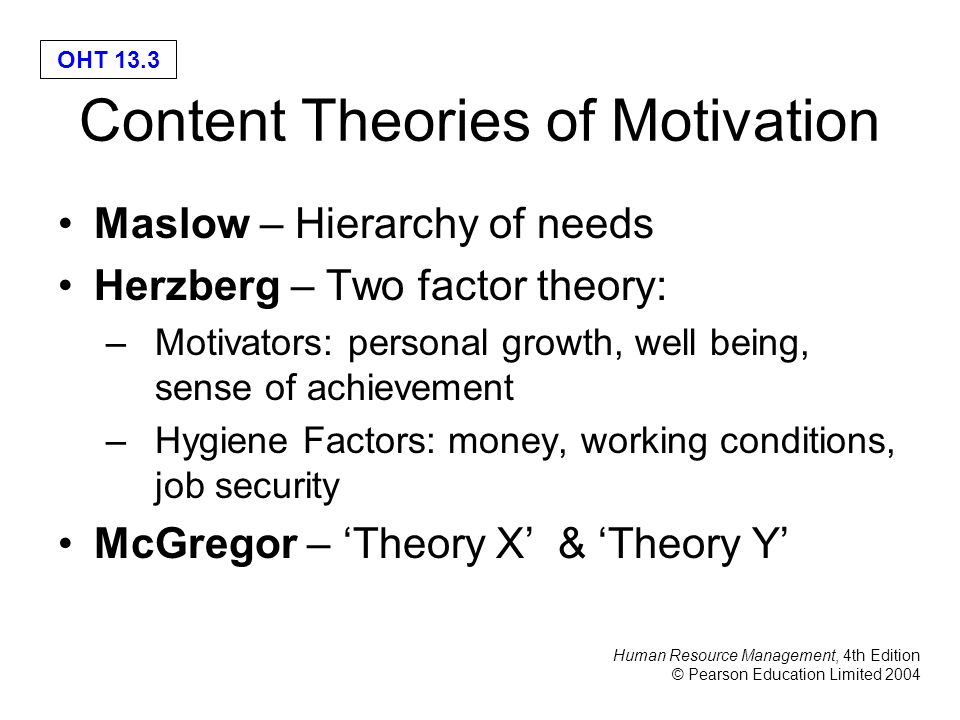 OHT 13.3

Content Theories of Motivation

• Maslow – Hierarchy of needs
• Herzberg – Two factor theory:
– Motivators: personal growth, well being, sense of achievement
– Hygiene Factors: money, working conditions, job security
• McGregor – ‘Theory X’ & ‘Theory Y’

Human Resource Management, 4th Edition
© Pearson Education Limited 2004